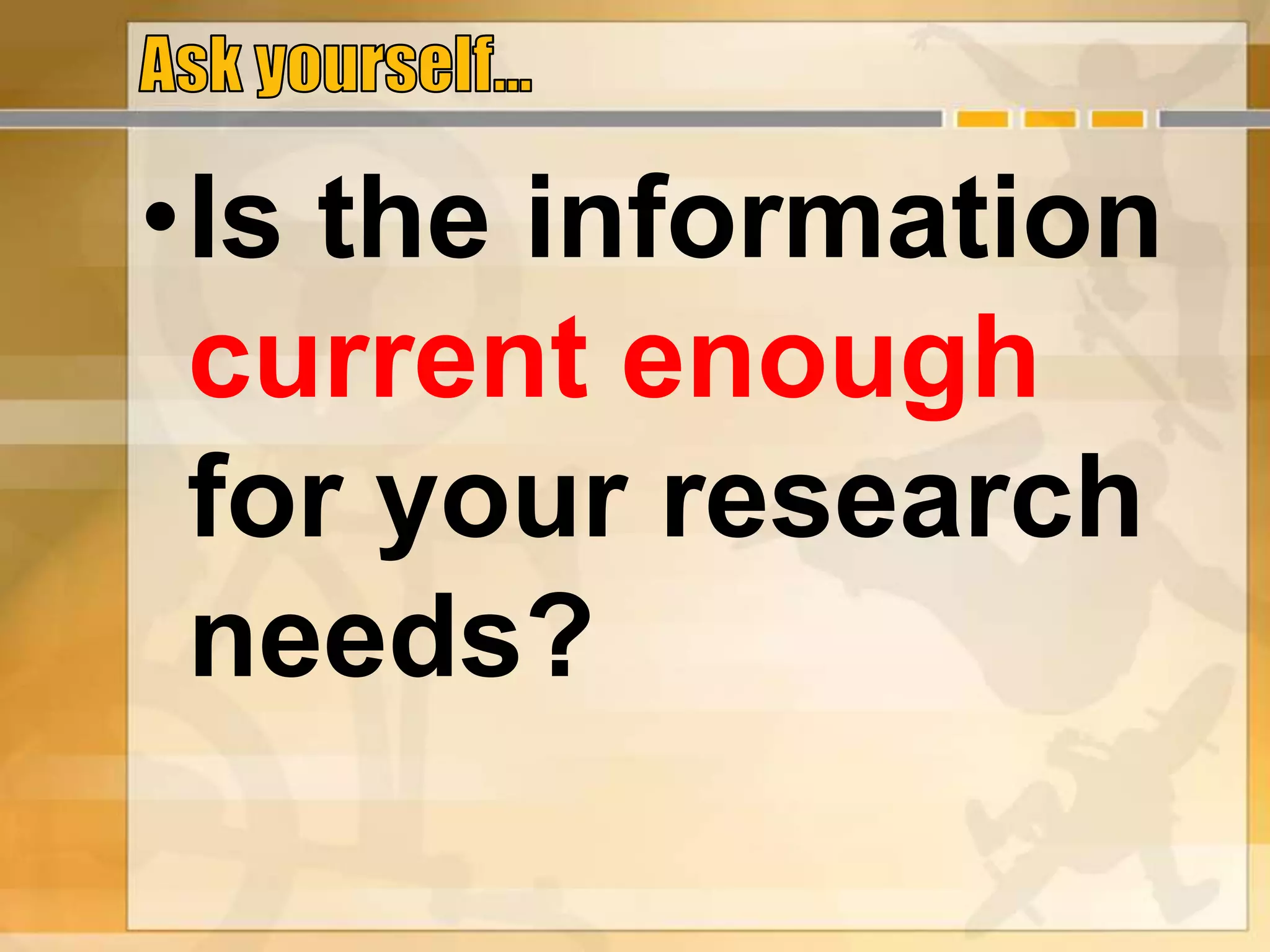 Ask yourself…

• Is the information current enough for your research needs?